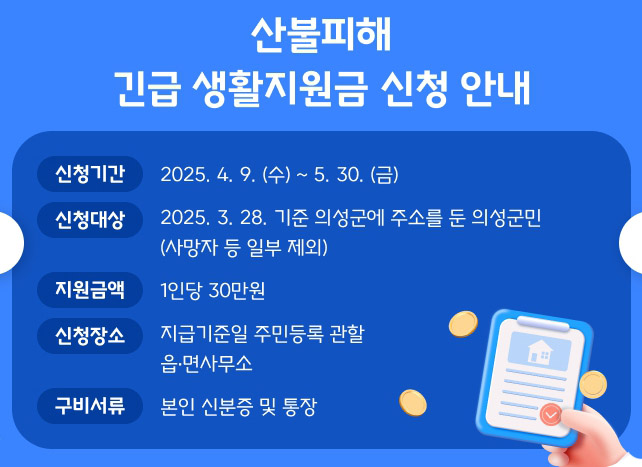 산불피해
긴급 생활지원금 신청 안내

신청기간 2025. 4. 9. (수) ~ 5. 30. (금)

신청대상 2025. 3. 28. 기준 의성군에 주소를 둔 의성군민 (사망자 등 일부 제외)

지원금액 1인당 30만원

신청장소 지급기준일 주민등록 관할 읍·면사무소

구비서류 본인 신분증 및 통장